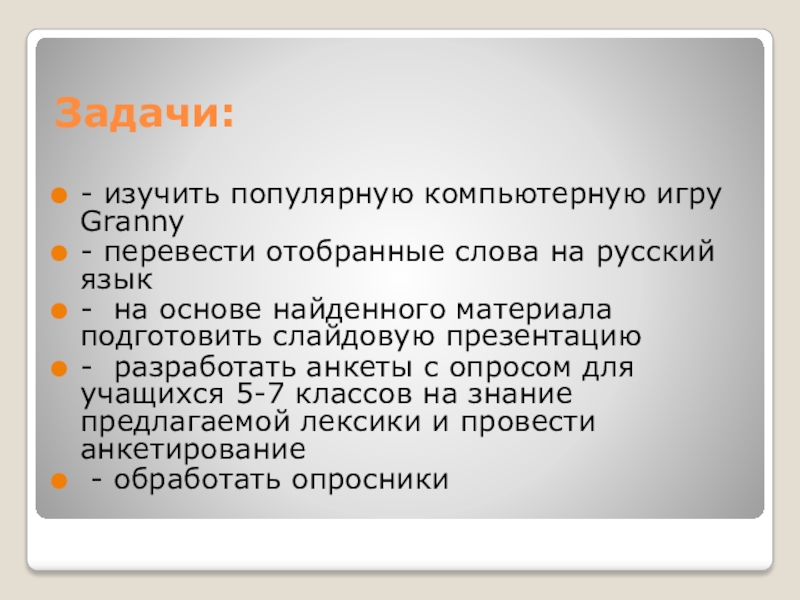 Задачи:

- изучить популярную компьютерную игру Granny
- перевести отобранные слова на русский язык
- на основе найденного материала подготовить слайдовую презентацию
- разработать анкеты с опросом для учащихся 5-7 классов на знание предлагаемой лексики и провести анкетирование
- обработать опросники